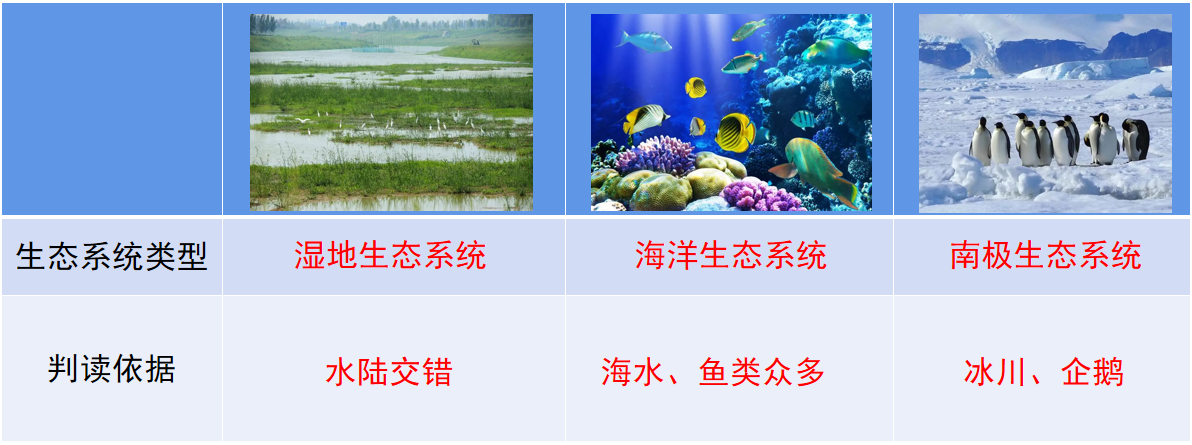 | | | | |
|---|---|---|---|
| 生态系统类型 | 湿地生态系统 | 海洋生态系统 | 南极生态系统 |
| 判读依据 | 水陆交错 | 海水、鱼类众多 | 冰川、企鹅 |